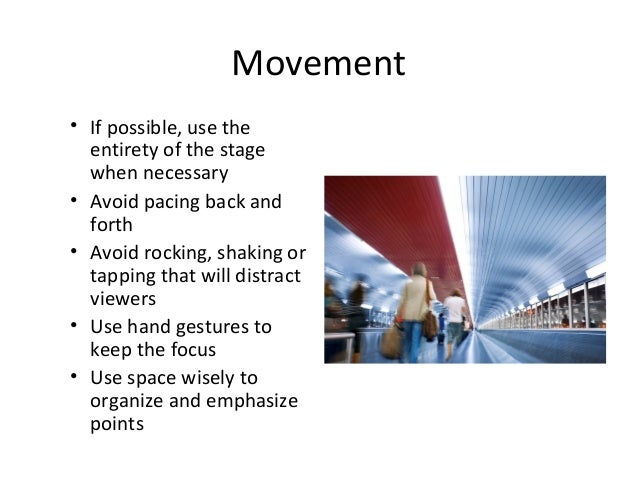 Movement

• If possible, use the entirety of the stage when necessary
• Avoid pacing back and forth
• Avoid rocking, shaking or tapping that will distract viewers
• Use hand gestures to keep the focus
• Use space wisely to organize and emphasize points